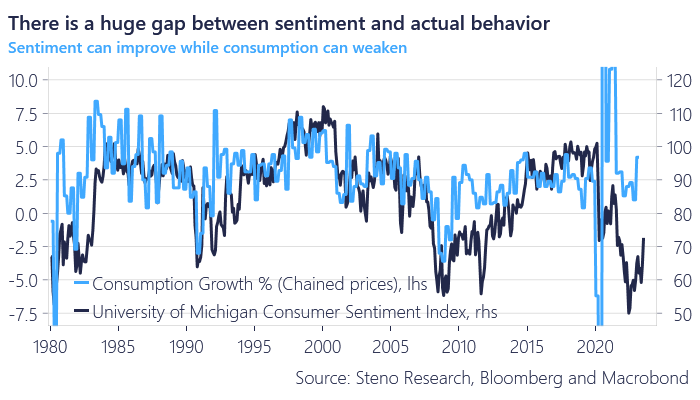 There is a huge gap between sentiment and actual behavior
Sentiment can improve while consumption can weaken

10.0
7.5
5.0
2.5
0.0
-2.5
-5.0
-7.5

120
110
100
90
80
70
60
50

Consumption Growth % (Chained prices), lhs
University of Michigan Consumer Sentiment Index, rhs

1980 1985 1990 1995 2000 2005 2010 2015 2020

Source: Steno Research, Bloomberg and Macrobond